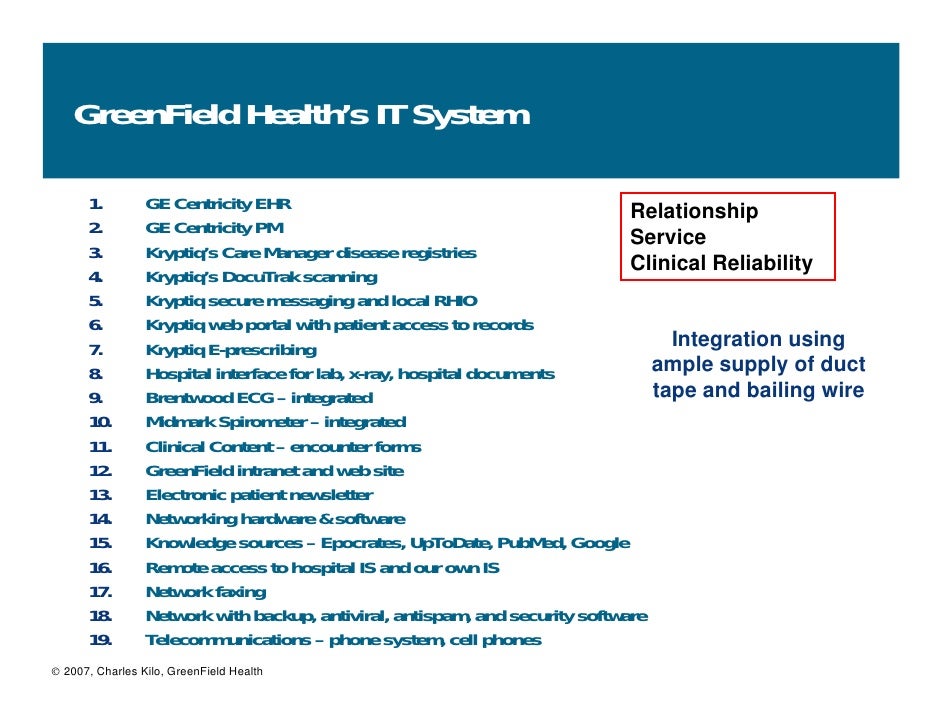 GreenField Health's IT System

1. GE Centricity EHR
2. GE Centricity PM
3. Kryptiq's Care Manager disease registries
4. Kryptiq's DocuTrak scanning
5. Kryptiq secure messaging and local RHIO
6. Kryptiq web portal with patient access to records
7. Kryptiq E-prescribing
8. Hospital interface for lab, x-ray, hospital documents
9. Brentwood ECG – integrated
10. Midmark Spirometer – integrated
11. Clinical Content – encounter forms
12. GreenField intranet and web site
13. Electronic patient newsletter
14. Networking hardware & software
15. Knowledge sources – Epocrates, UpToDate, PubMed, Google
16. Remote access to hospital IS and our own IS
17. Network faxing
18. Network with backup, antiviral, antispam, and security software
19. Telecommunications – phone system, cell phones

Relationship
Service
Clinical Reliability

Integration using ample supply of duct tape and bailing wire

© 2007, Charles Kilo, GreenField Health